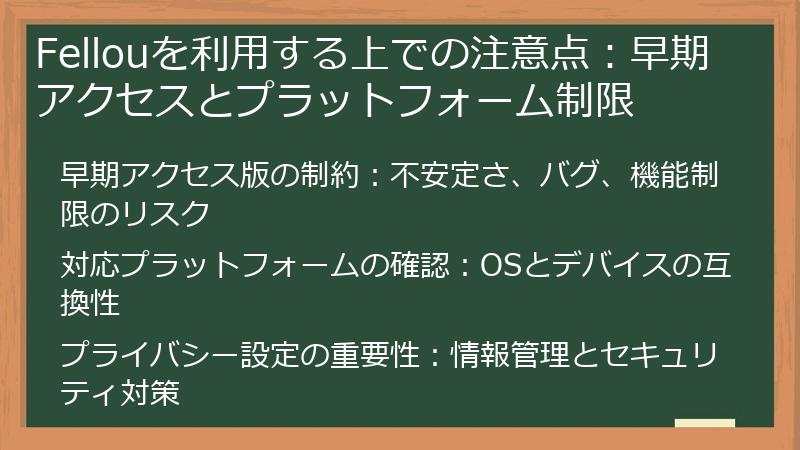 Fellouを利用する上での注意点：早期アクセスとプラットフォーム制限

早期アクセス版の制約：不安定さ、バグ、機能制限のリスク

対応プラットフォームの確認：OSとデバイスの互換性

プライバシー設定の重要性：情報管理とセキュリティ対策